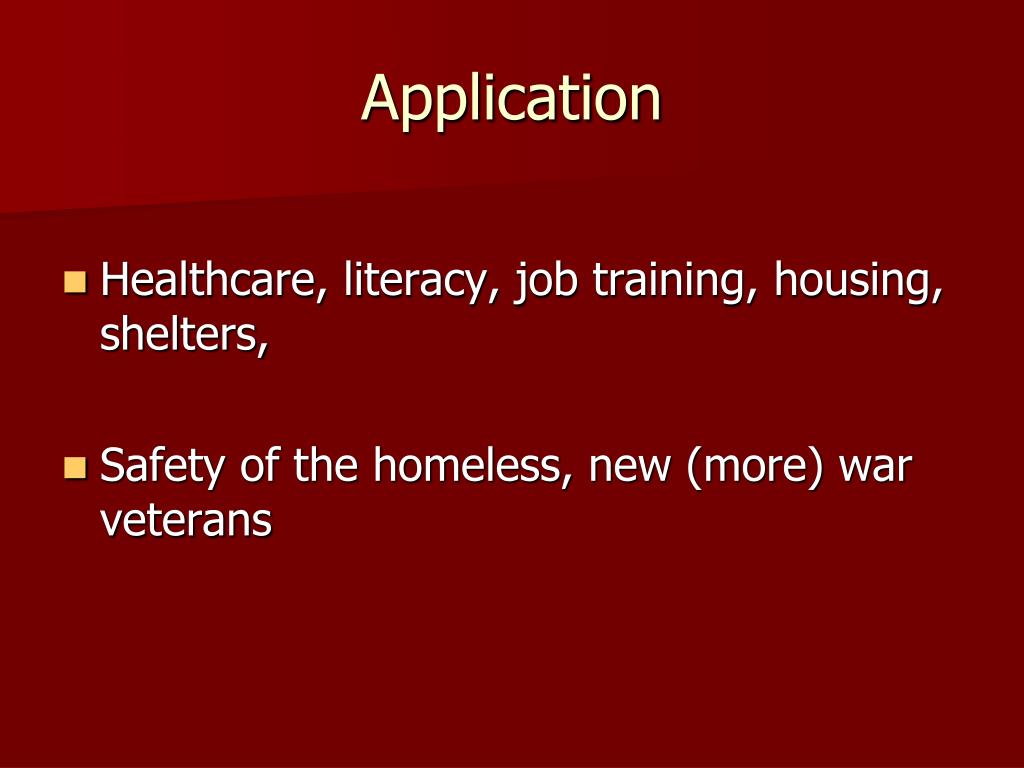 Application

Healthcare, literacy, job training, housing, shelters,

Safety of the homeless, new (more) war veterans